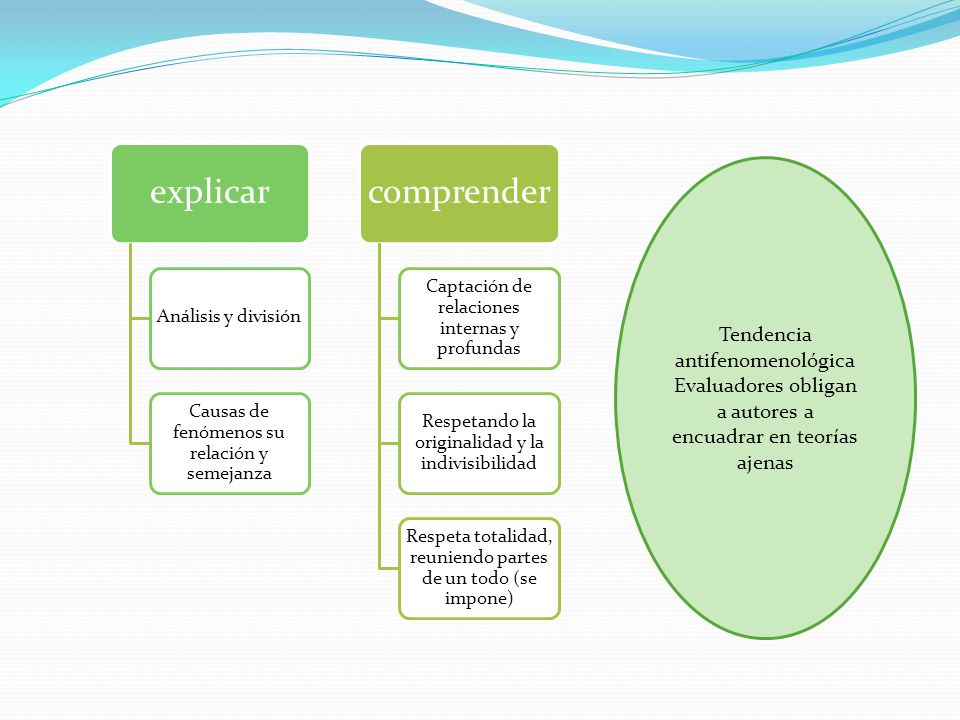 explicar

Análisis y división

Causas de fenómenos su relación y semejanza

comprender

Captación de relaciones internas y profundas

Respetando la originalidad y la indivisibilidad

Respeta totalidad, reuniendo partes de un todo (se impone)

Tendencia antifenomenológica Evaluadores obligan a autores a encuadrar en teorías ajenas